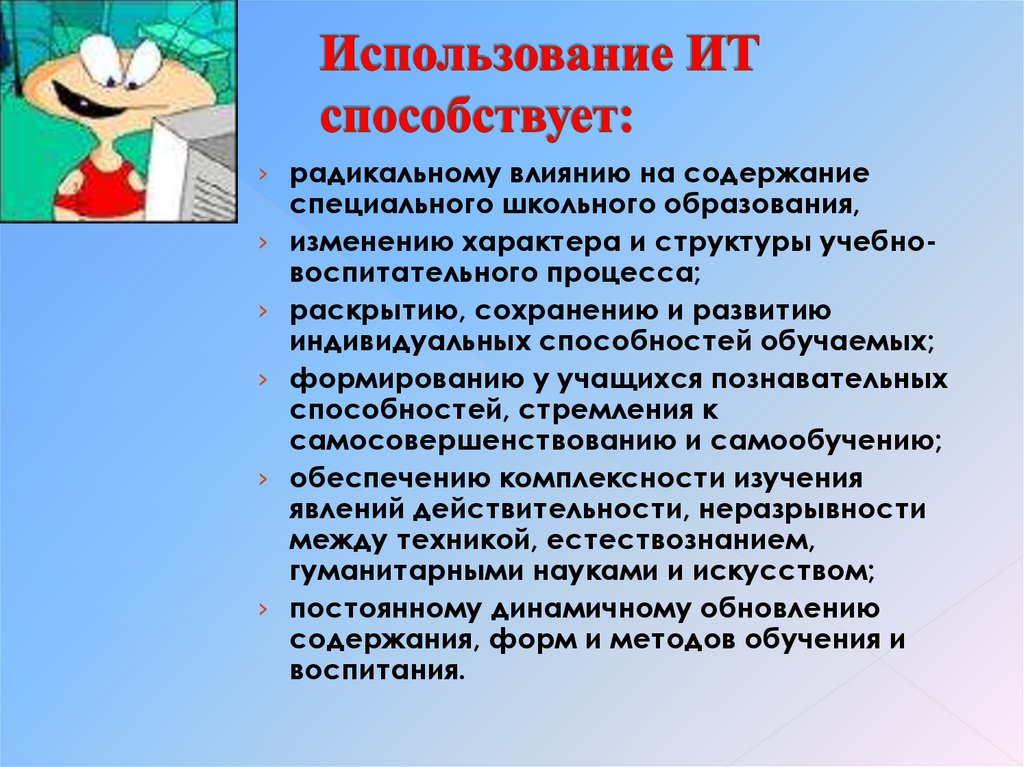 Использование ИТ способствует:

› радикальному влиянию на содержание специального школьного образования,
› изменению характера и структуры учебно-воспитательного процесса;
› раскрытию, сохранению и развитию индивидуальных способностей обучаемых;
› формированию у учащихся познавательных способностей, стремления к самосовершенствованию и самообучению;
› обеспечению комплексности изучения явлений действительности, неразрывности между техникой, естествознанием, гуманитарными науками и искусством;
› постоянному динамичному обновлению содержания, форм и методов обучения и воспитания.